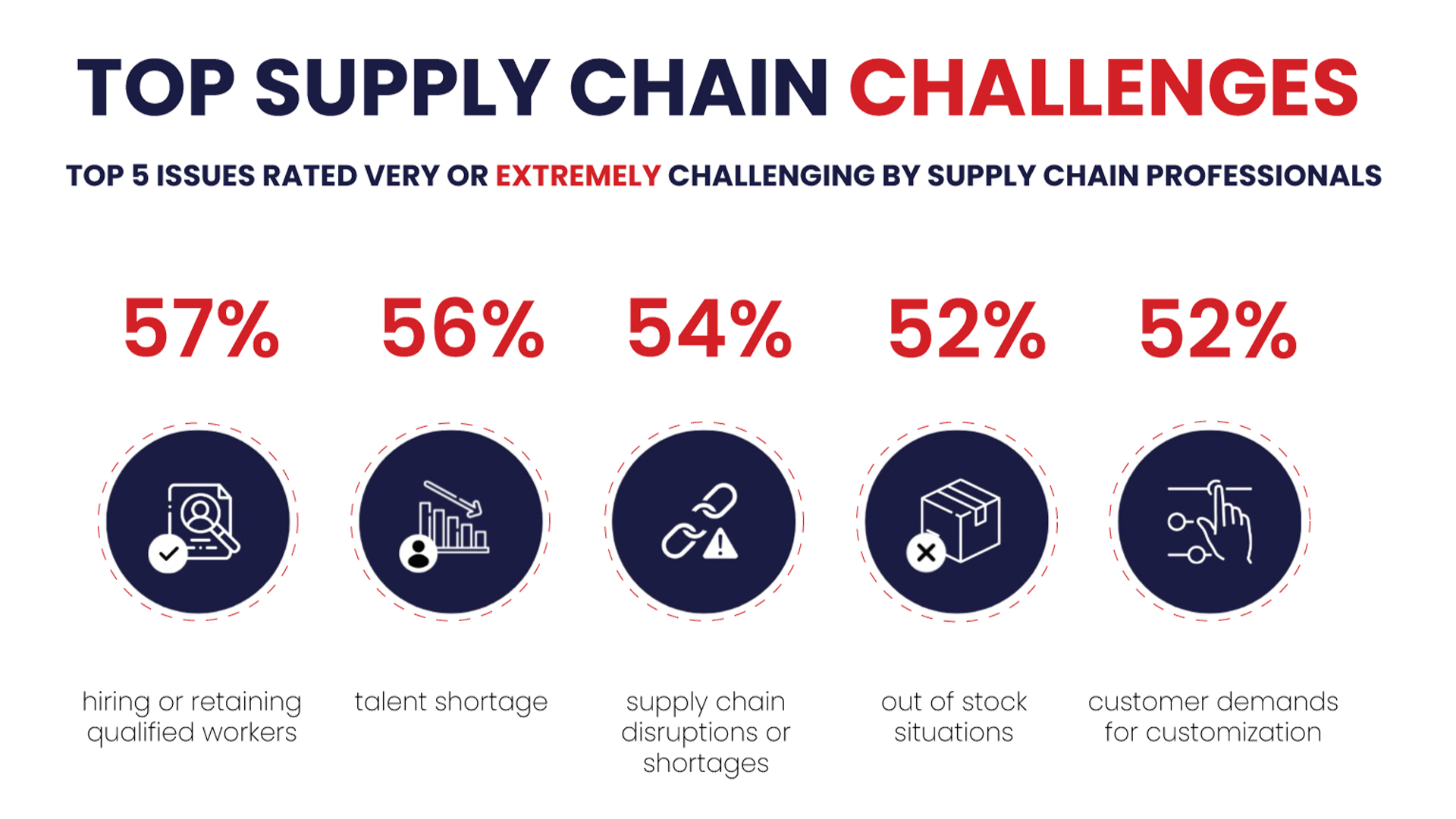 TOP SUPPLY CHAIN CHALLENGES

TOP 5 ISSUES RATED VERY OR EXTREMELY CHALLENGING BY SUPPLY CHAIN PROFESSIONALS

57%

hiring or retaining qualified workers

56%

talent shortage

54%

supply chain disruptions or shortages

52%

out of stock situations

52%

customer demands for customization